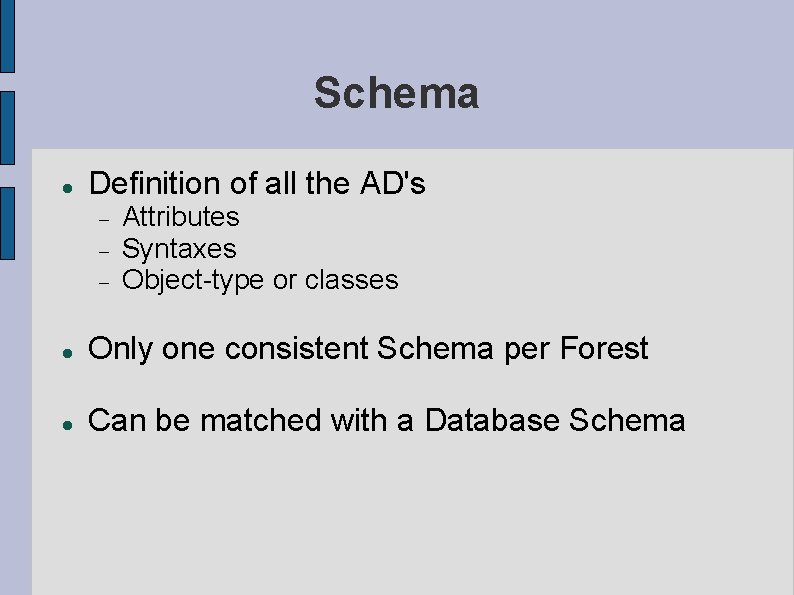 Schema

- Definition of all the AD's
  - Attributes
  - Syntaxes
  - Object-type or classes

- Only one consistent Schema per Forest

- Can be matched with a Database Schema